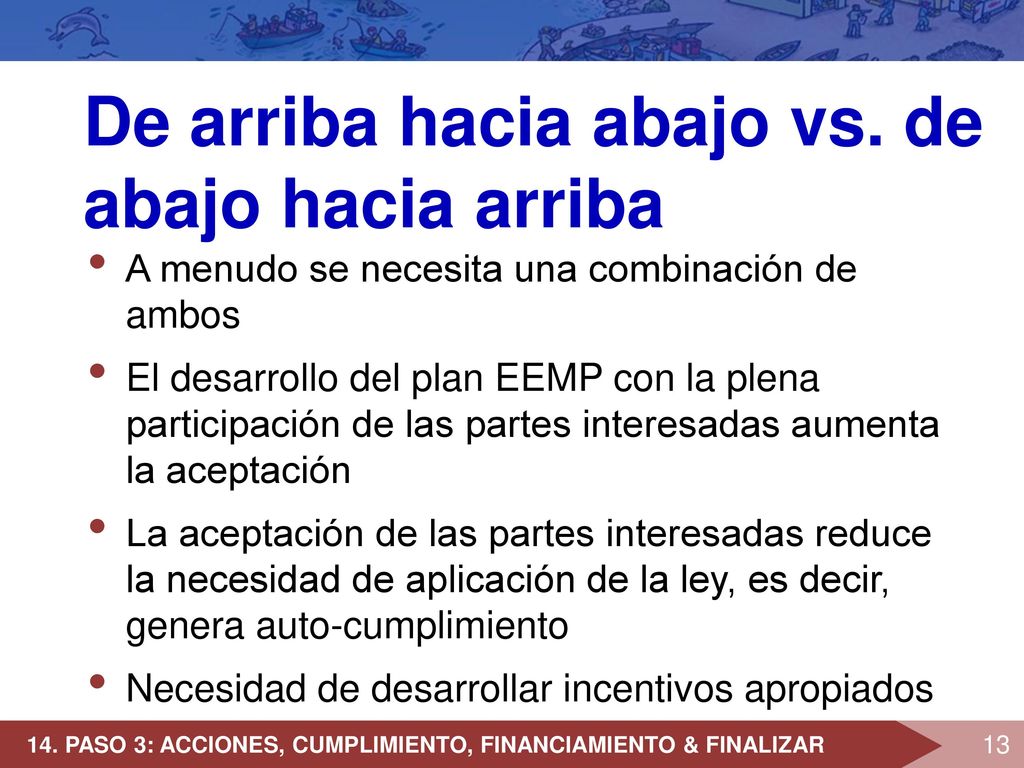 De arriba hacia abajo vs. de abajo hacia arriba

• A menudo se necesita una combinación de ambos

• El desarrollo del plan EEMP con la plena participación de las partes interesadas aumenta la aceptación

• La aceptación de las partes interesadas reduce la necesidad de aplicación de la ley, es decir, genera auto-cumplimiento

• Necesidad de desarrollar incentivos apropiados

14. PASO 3: ACCIONES, CUMPLIMIENTO, FINANCIAMIENTO & FINALIZAR

13